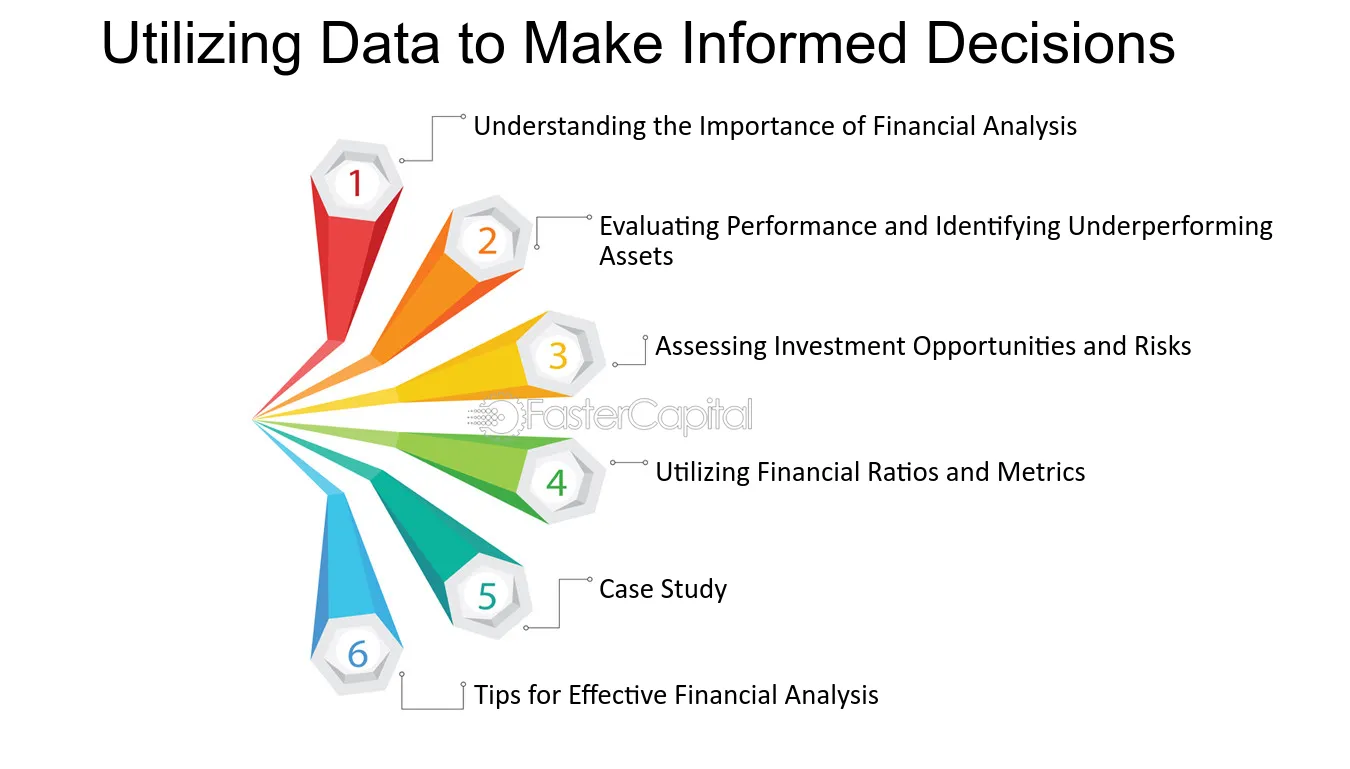 Utilizing Data to Make Informed Decisions

1
Understanding the Importance of Financial Analysis

2
Evaluating Performance and Identifying Underperforming Assets

3
Assessing Investment Opportunities and Risks

FasterCapital

4
Utilizing Financial Ratios and Metrics

5
Case Study

6
Tips for Effective Financial Analysis